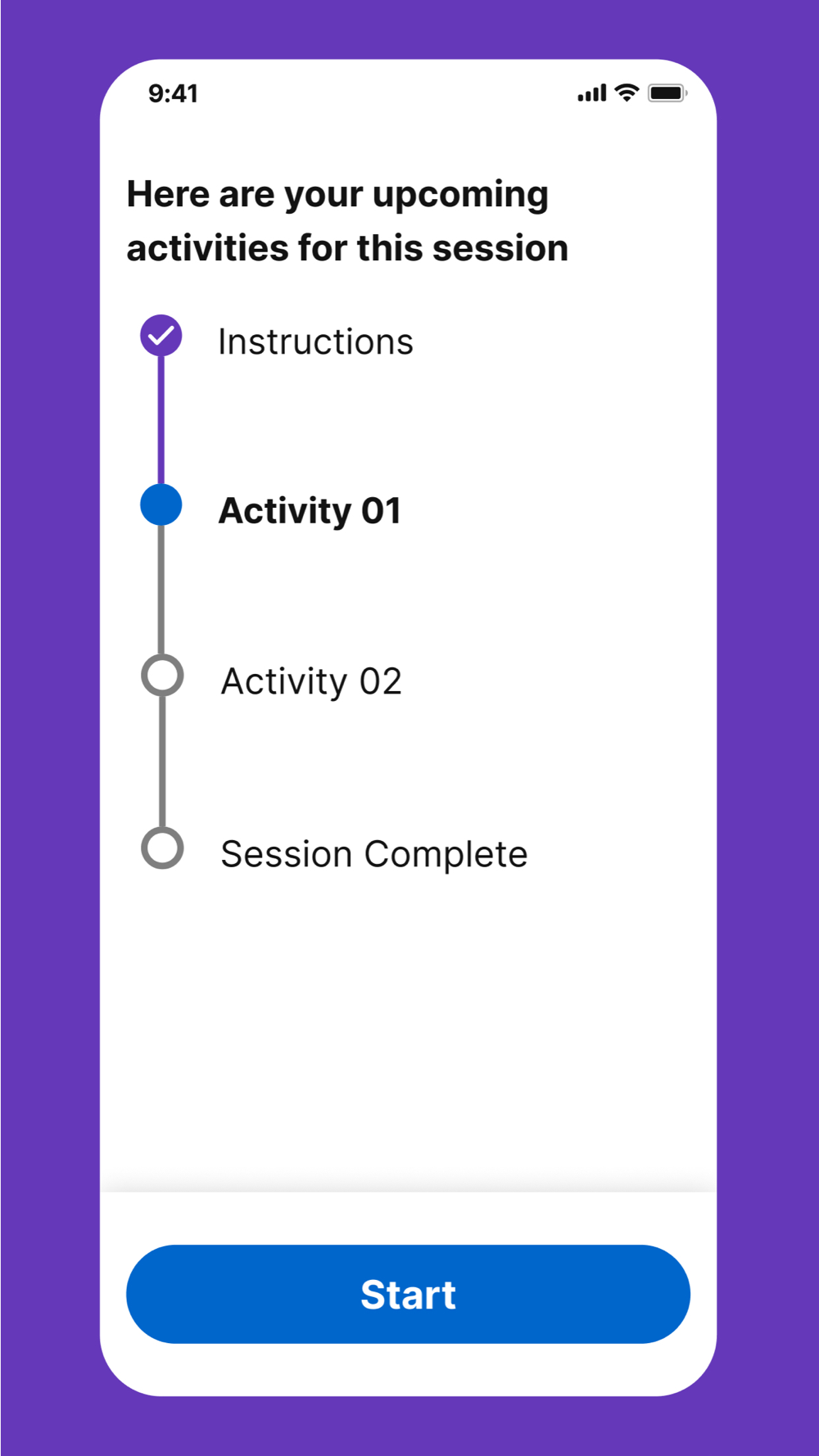 9:41

Here are your upcoming activities for this session

Instructions

Activity 01

Activity 02

Session Complete

Start